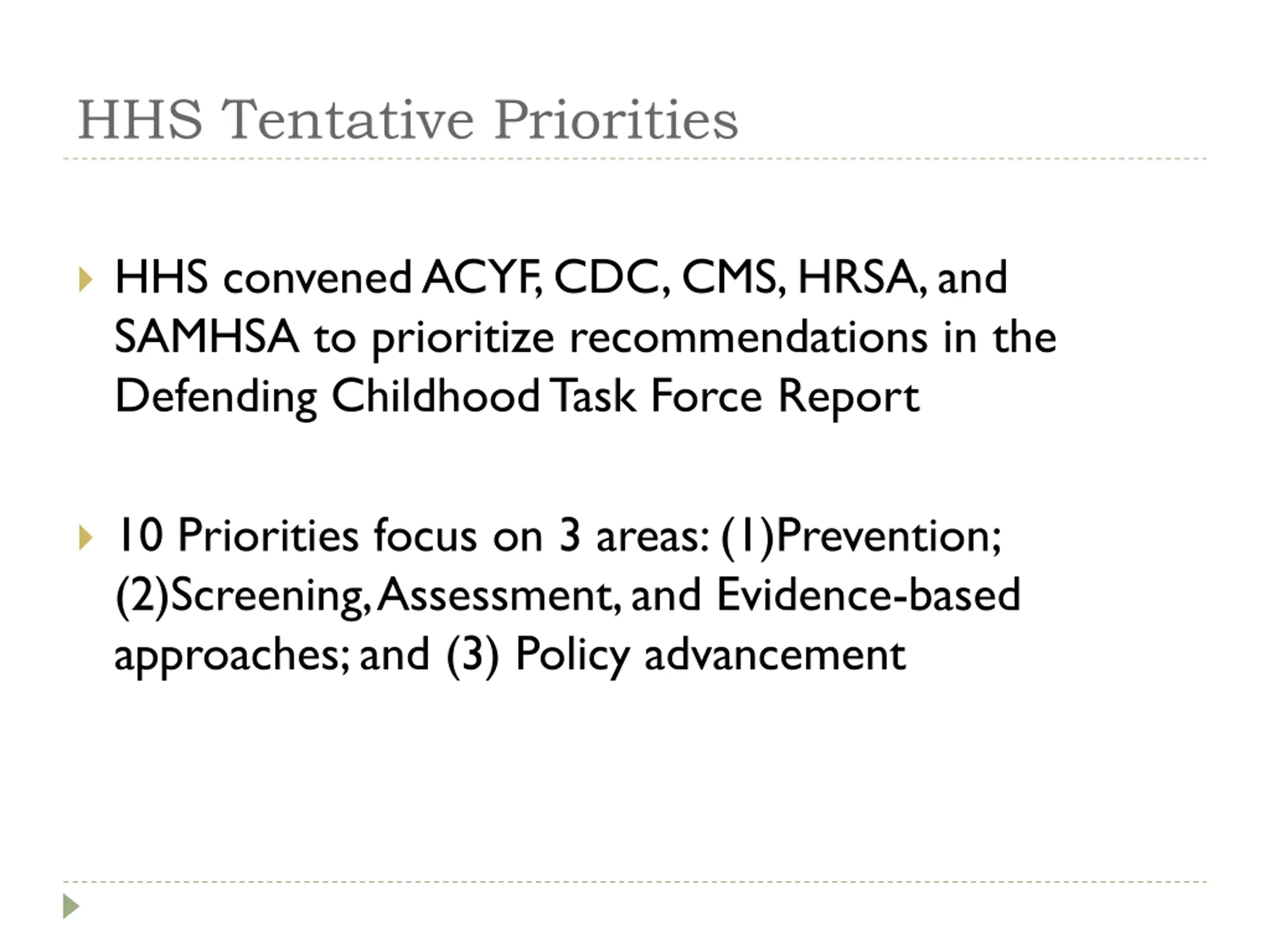 HHS Tentative Priorities

HHS convened ACYF, CDC, CMS, HRSA, and SAMHSA to prioritize recommendations in the Defending Childhood Task Force Report

10 Priorities focus on 3 areas: (1)Prevention; (2)Screening, Assessment, and Evidence-based approaches; and (3) Policy advancement